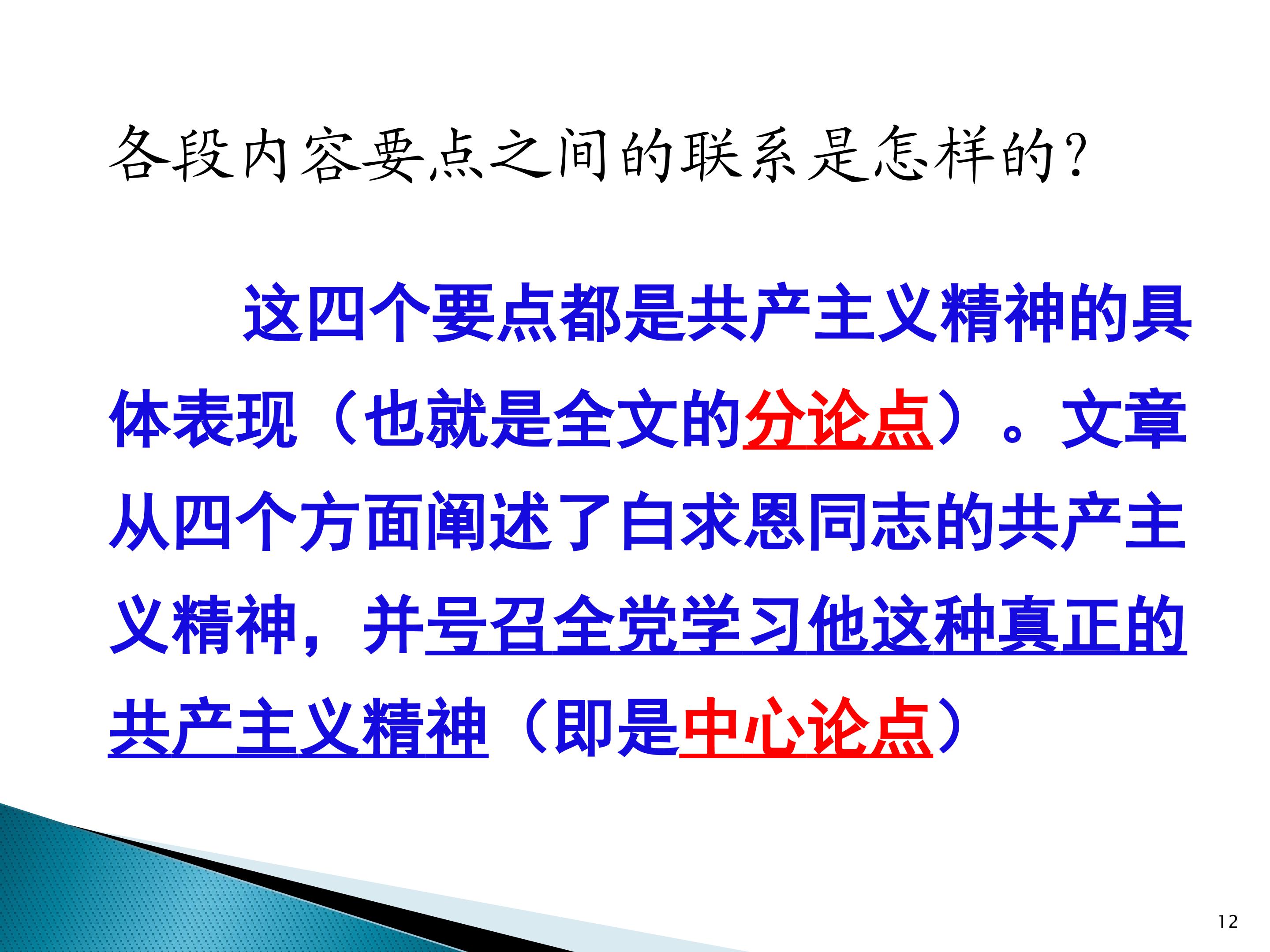 各段内容要点之间的联系是怎样的?

这四个要点都是共产主义精神的具体表现（也就是全文的分论点）。文章从四个方面阐述了白求恩同志的共产主义精神，并号召全党学习他这种真正的共产主义精神（即是中心论点）

12